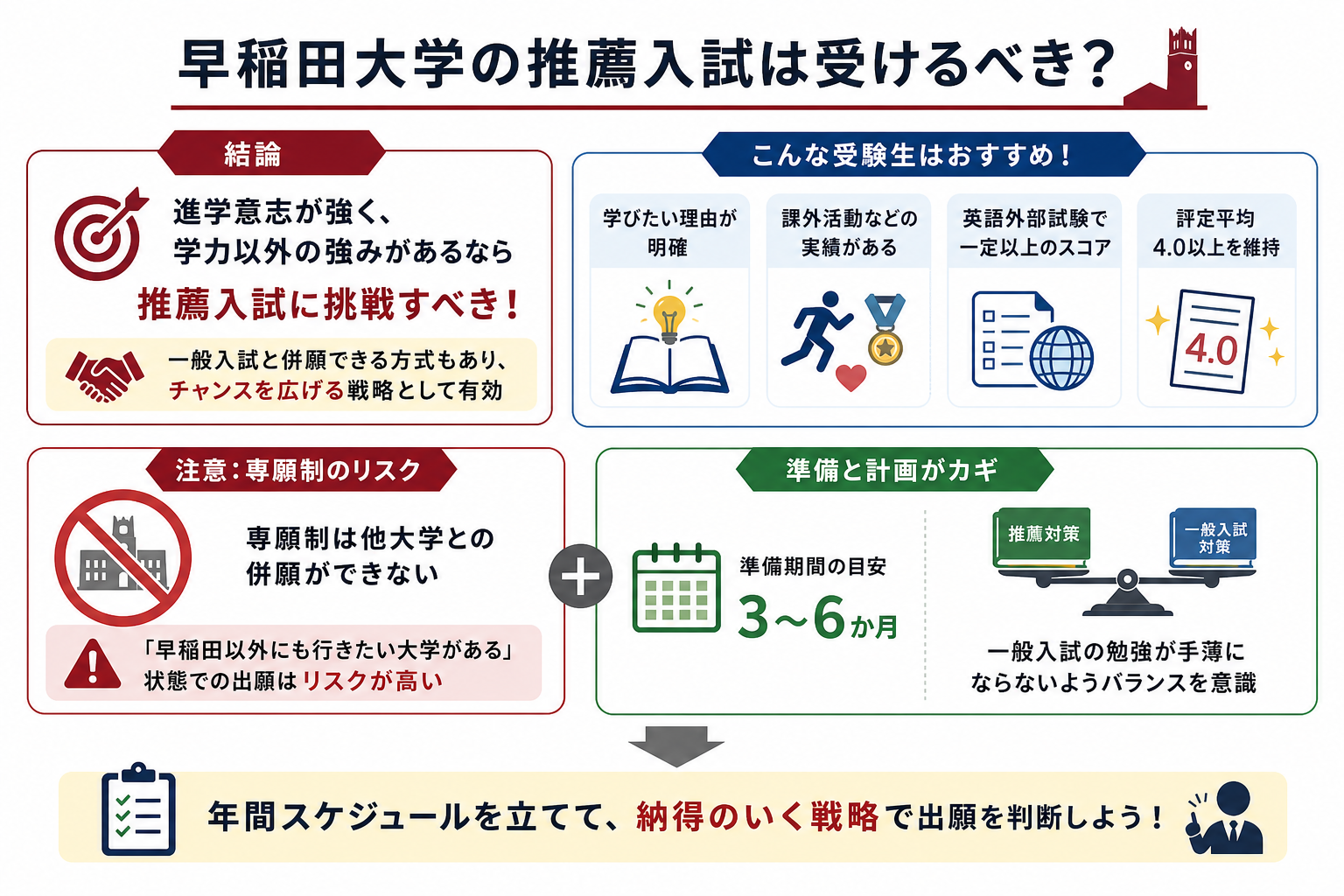 早稲田大学の推薦入試は受けるべき？

結論

進学意志が強く、学力以外の強みがあるなら

推薦入試に挑戦すべき！

一般入試と併願できる方式もあり、チャンスを広げる戦略として有効

こんな受験生はおすすめ！

学びたい理由が明確

課外活動などの実績がある

英語外部試験で一定以上のスコア

評定平均4.0以上を維持

4.0

注意：専願制のリスク

専願制は他大学との併願ができない

「早稲田以外にも行きたい大学がある」状態での出願はリスクが高い

準備と計画がカギ

準備期間の目安

3〜6か月

推薦対策

一般入試対策

一般入試の勉強が手薄にならないようバランスを意識

年間スケジュールを立てて、納得のいく戦略で出願を判断しよう！